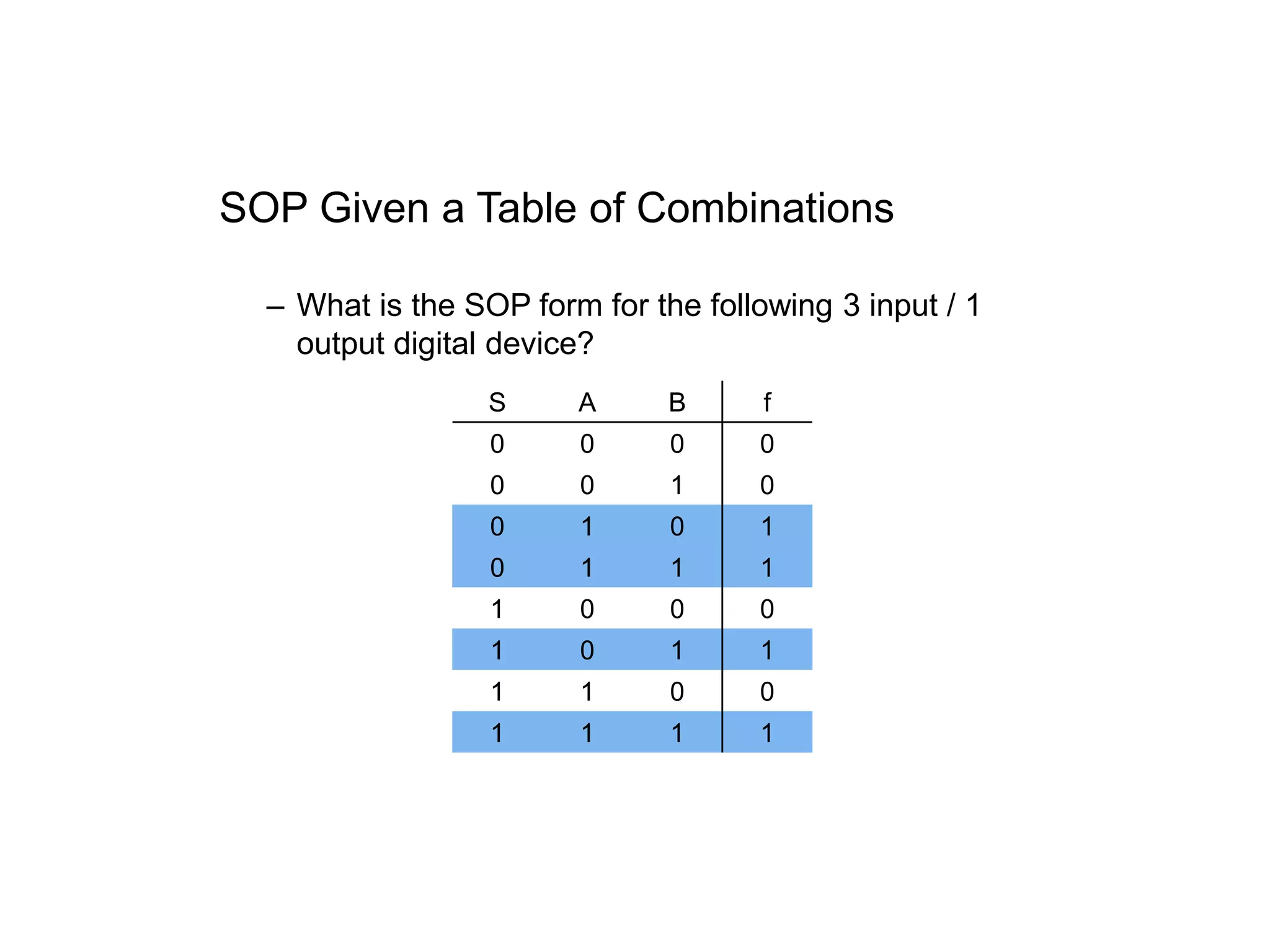 SOP Given a Table of Combinations

– What is the SOP form for the following 3 input / 1 output digital device?

| S | A | B | f |
|---|---|---|---|
| 0 | 0 | 0 | 0 |
| 0 | 0 | 1 | 0 |
| 0 | 1 | 0 | 1 |
| 0 | 1 | 1 | 1 |
| 1 | 0 | 0 | 0 |
| 1 | 0 | 1 | 1 |
| 1 | 1 | 0 | 0 |
| 1 | 1 | 1 | 1 |